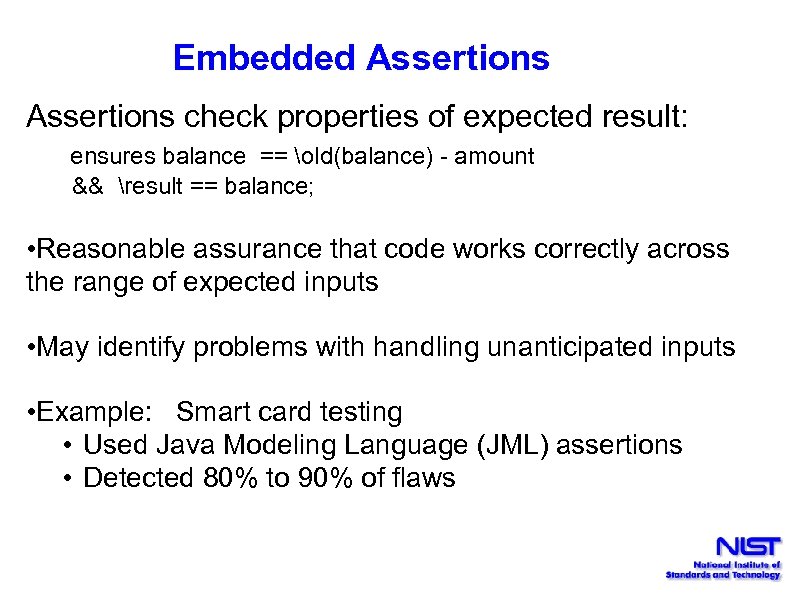 Embedded Assertions

Assertions check properties of expected result:

ensures balance == \old(balance) - amount
&& \result == balance;

•Reasonable assurance that code works correctly across the range of expected inputs

•May identify problems with handling unanticipated inputs

•Example: Smart card testing
• Used Java Modeling Language (JML) assertions
• Detected 80% to 90% of flaws

NIST
National Institute of Standards and Technology